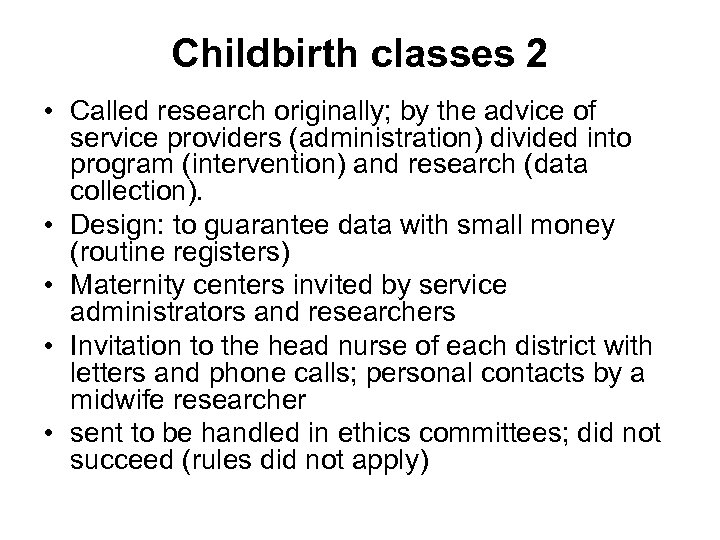 Childbirth classes 2

• Called research originally; by the advice of service providers (administration) divided into program (intervention) and research (data collection).
• Design: to guarantee data with small money (routine registers)
• Maternity centers invited by service administrators and researchers
• Invitation to the head nurse of each district with letters and phone calls; personal contacts by a midwife researcher
• sent to be handled in ethics committees; did not succeed (rules did not apply)